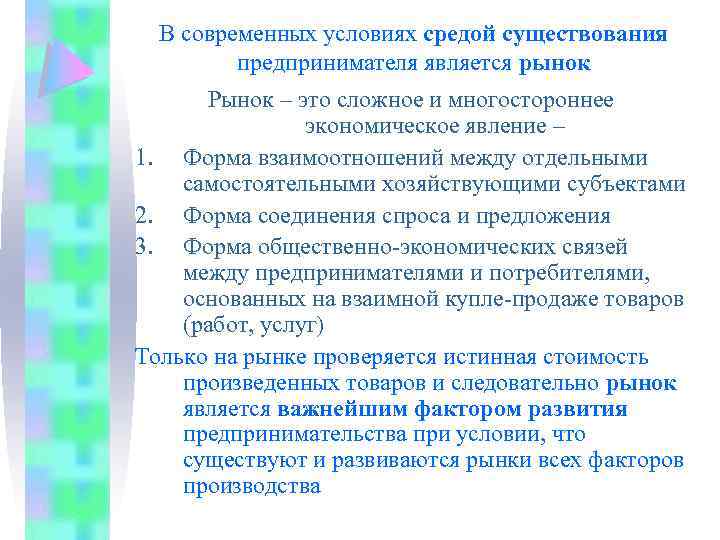 В современных условиях средой существования предпринимателя является рынок

Рынок – это сложное и многостороннее экономическое явление –

1. Форма взаимоотношений между отдельными самостоятельными хозяйствующими субъектами
2. Форма соединения спроса и предложения
3. Форма общественно-экономических связей между предпринимателями и потребителями, основанных на взаимной купле-продаже товаров (работ, услуг)

Только на рынке проверяется истинная стоимость произведенных товаров и следовательно рынок является важнейшим фактором развития предпринимательства при условии, что существуют и развиваются рынки всех факторов производства